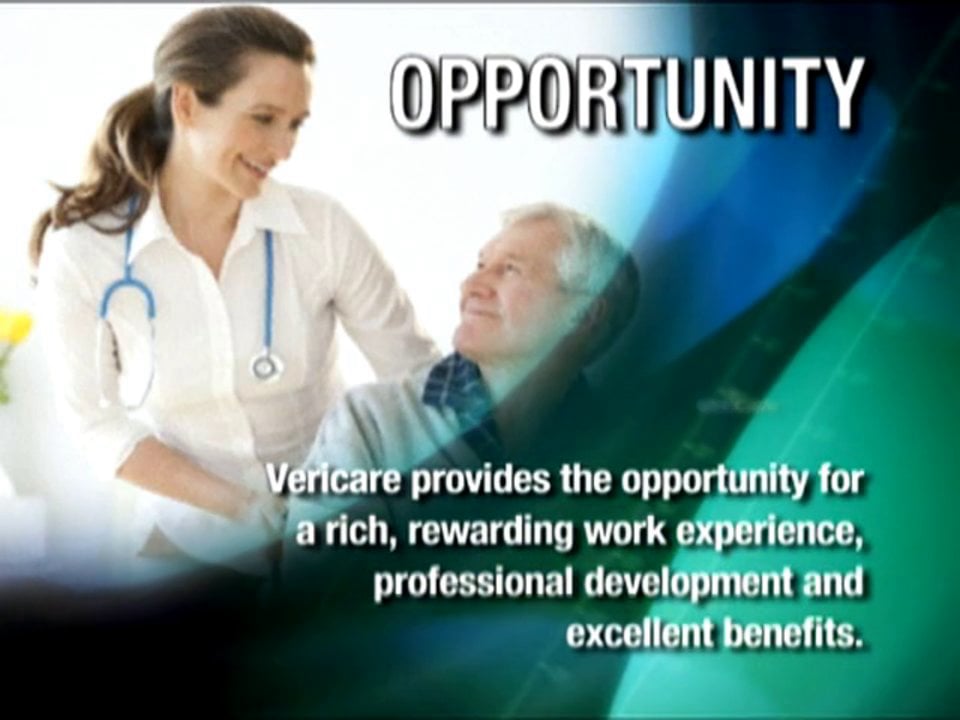 OPPORTUNITY

Vericare provides the opportunity for a rich, rewarding work experience, professional development and excellent benefits.